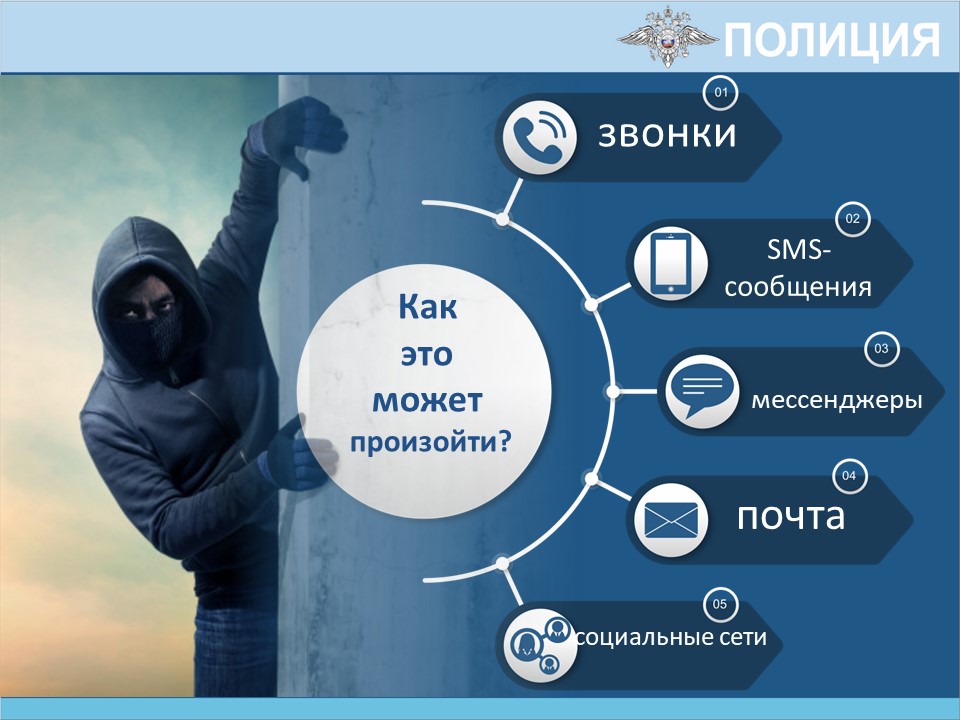 ПОЛИЦИЯ

Как это может произойти?

01
звонки

02
SMS-сообщения

03
мессенджеры

04
почта

05
социальные сети